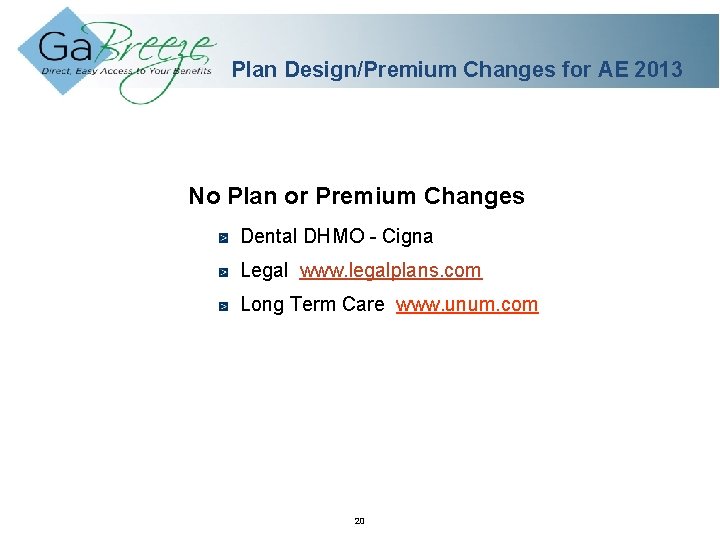 GaBreeze
Direct, Easy Access to Your Benefits

Plan Design/Premium Changes for AE 2013

No Plan or Premium Changes

Dental DHMO - Cigna

Legal www.legalplans.com

Long Term Care www.unum.com

20